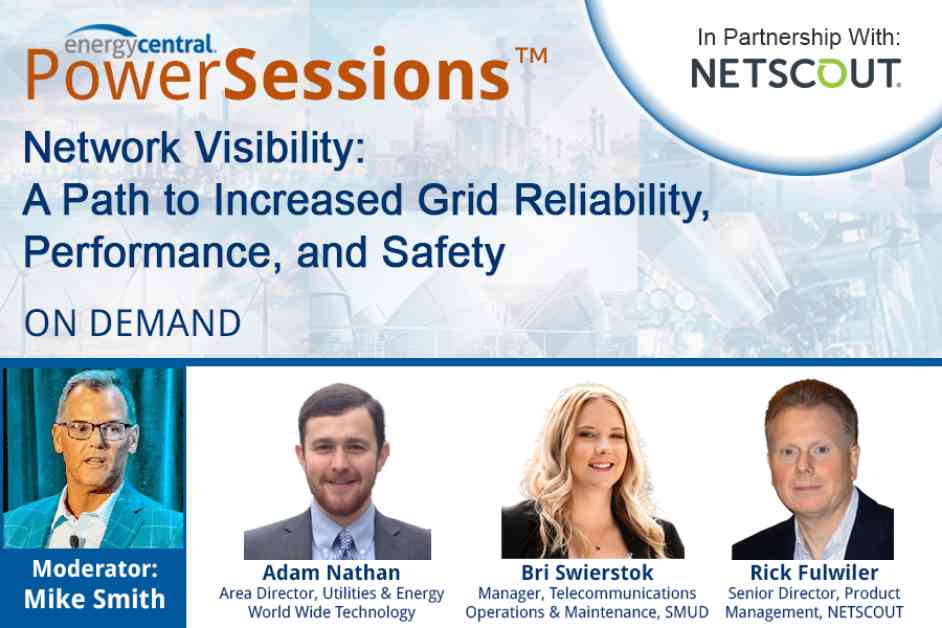 energycentral.
PowerSessions™

In Partnership With:
NETSCOUT.

Network Visibility:
A Path to Increased Grid Reliability, Performance, and Safety

ON DEMAND

Moderator:
Mike Smith

Adam Nathan
Area Director, Utilities & Energy
World Wide Technology

Bri Swierstok
Manager, Telecommunications
Operations & Maintenance, SMUD

Rick Fulwiler
Senior Director, Product
Management, NETSCOUT